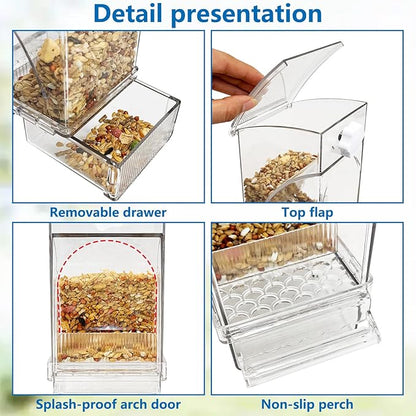 Detail presentation

Removable drawer

Top flap

Splash-proof arch door

Non-slip perch